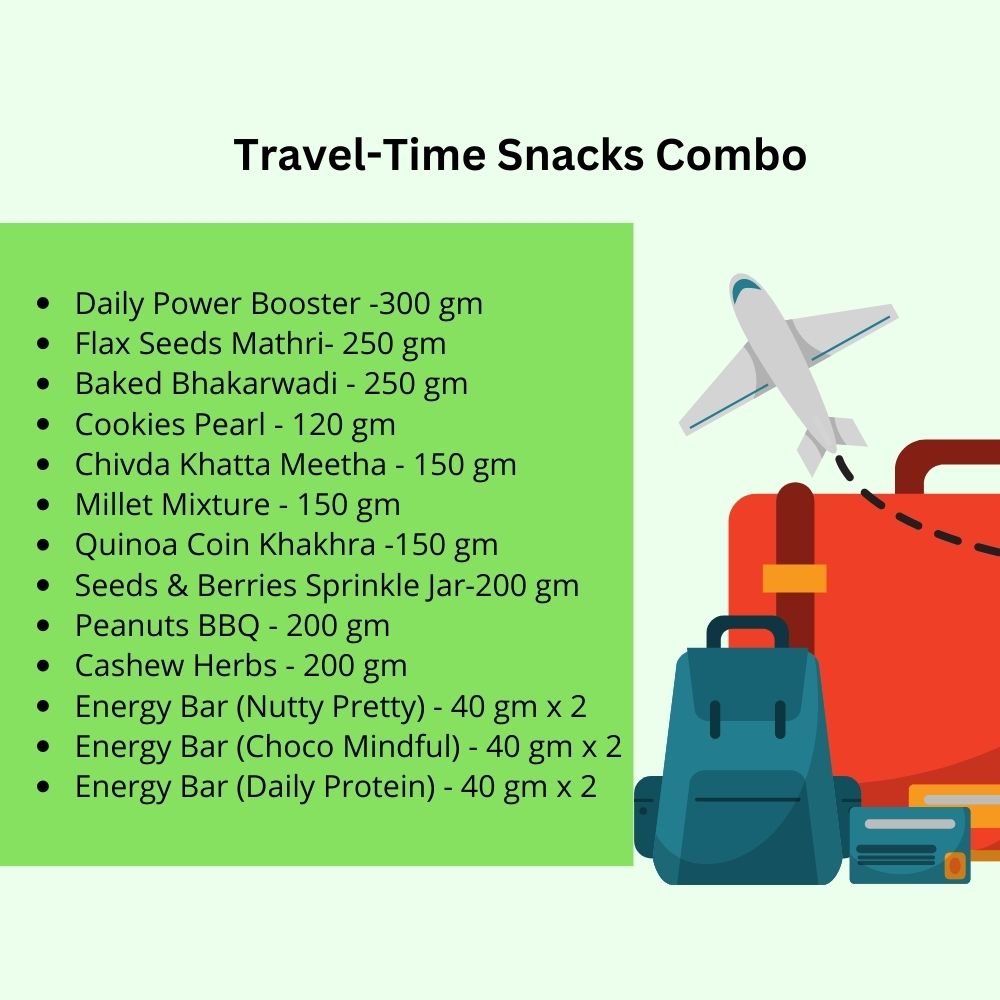 Travel-Time Snacks Combo

- Daily Power Booster -300 gm
- Flax Seeds Mathri- 250 gm
- Baked Bhakarwadi - 250 gm
- Cookies Pearl - 120 gm
- Chivda Khatta Meetha - 150 gm
- Millet Mixture - 150 gm
- Quinoa Coin Khakhra -150 gm
- Seeds & Berries Sprinkle Jar-200 gm
- Peanuts BBQ - 200 gm
- Cashew Herbs - 200 gm
- Energy Bar (Nutty Pretty) - 40 gm x 2
- Energy Bar (Choco Mindful) - 40 gm x 2
- Energy Bar (Daily Protein) - 40 gm x 2